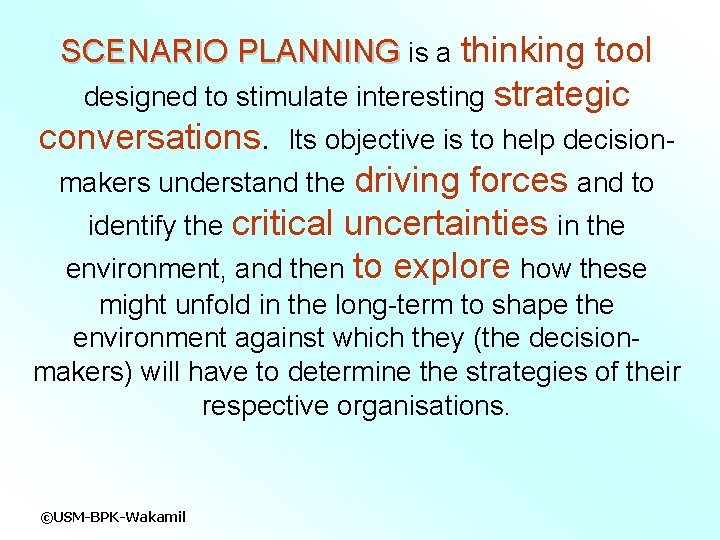 SCENARIO PLANNING is a thinking tool designed to stimulate interesting strategic conversations. Its objective is to help decision-makers understand the driving forces and to identify the critical uncertainties in the environment, and then to explore how these might unfold in the long-term to shape the environment against which they (the decision-makers) will have to determine the strategies of their respective organisations.

©USM-BPK-Wakamil